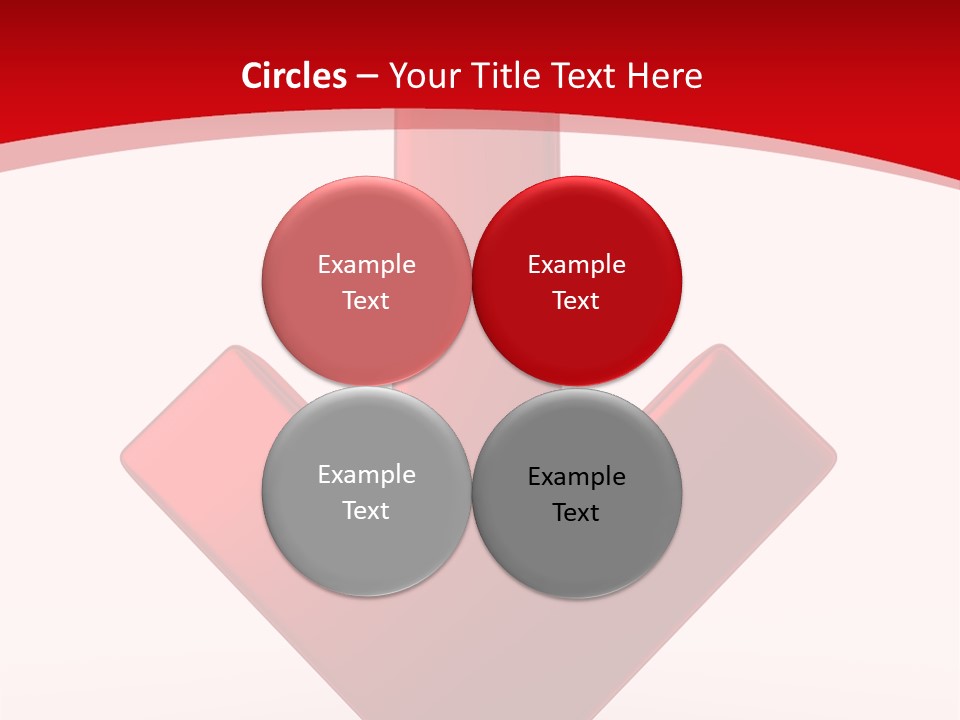 Circles – Your Title Text Here

Example Text

Example Text

Example Text

Example Text